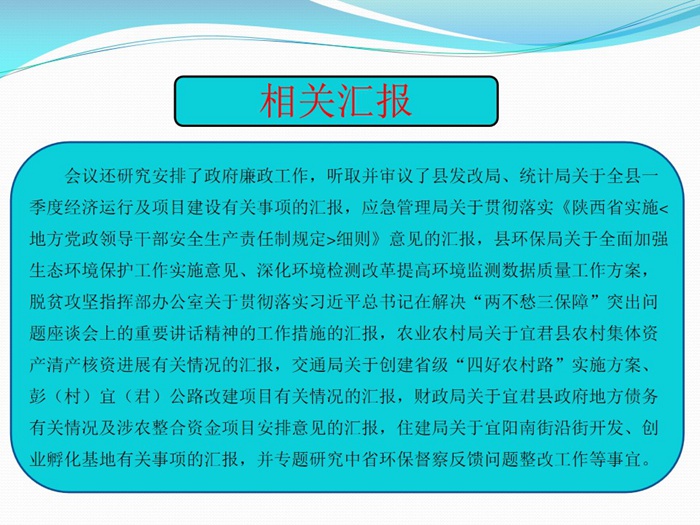 相关汇报

会议还研究安排了政府廉政工作，听取并审议了县发改局、统计局关于全县一季度经济运行及项目建设有关事项的汇报，应急管理局关于贯彻落实《陕西省实施<地方党政领导干部安全生产责任制规定>细则》意见的汇报，县环保局关于全面加强生态环境保护工作实施意见、深化环境检测改革提高环境监测数据质量工作方案，脱贫攻坚指挥部办公室关于贯彻落实习近平总书记在解决“两不愁三保障”突出问题座谈会上的重要讲话精神的工作措施的汇报，农业农村局关于宜君县农村集体资产清产核资进展有关情况的汇报，交通局关于创建省级“四好农村路”实施方案、彭（村）宜（君）公路改建项目有关情况的汇报，财政局关于宜君县政府地方债务有关情况及涉农整合资金项目安排意见的汇报，住建局关于宜阳南街沿街开发、创业孵化基地有关事项的汇报，并专题研究中省环保督察反馈问题整改工作等事宜。